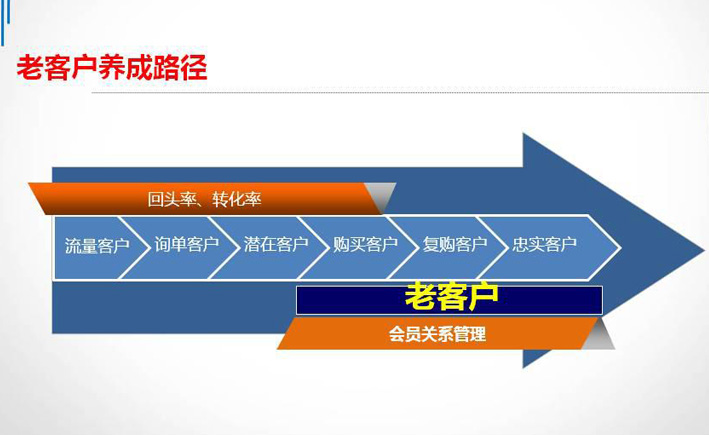 老客户养成路径

回头率、转化率

流量客户 询单客户 潜在客户 购买客户 复购客户 忠实客户

老客户

会员关系管理